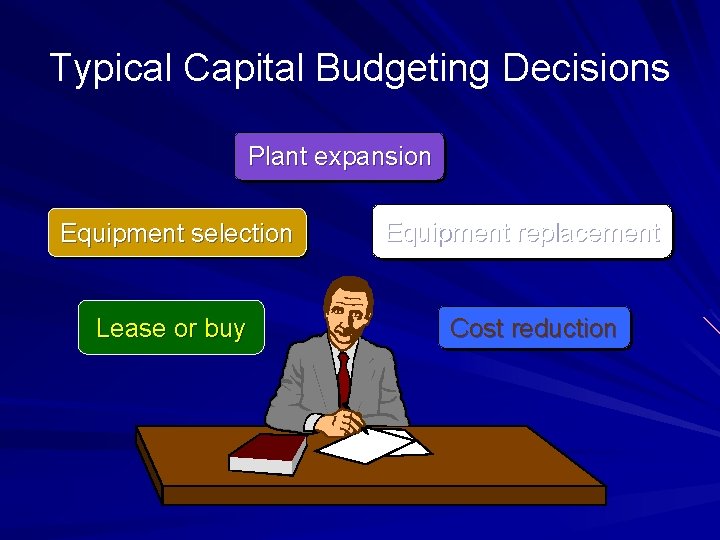 Typical Capital Budgeting Decisions

Plant expansion

Equipment selection

Equipment replacement

Lease or buy

Cost reduction